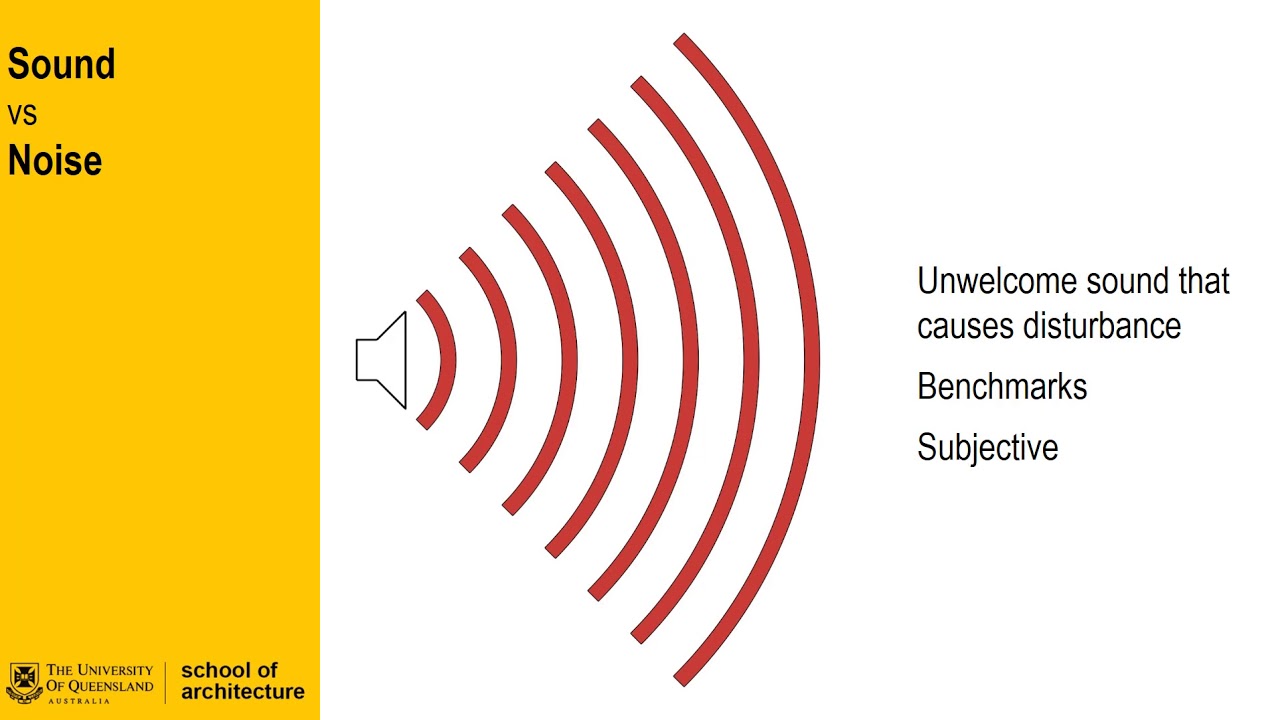 Sound
vs
Noise

Unwelcome sound that causes disturbance

Benchmarks

Subjective

THE UNIVERSITY OF QUEENSLAND
AUSTRALIA

school of architecture